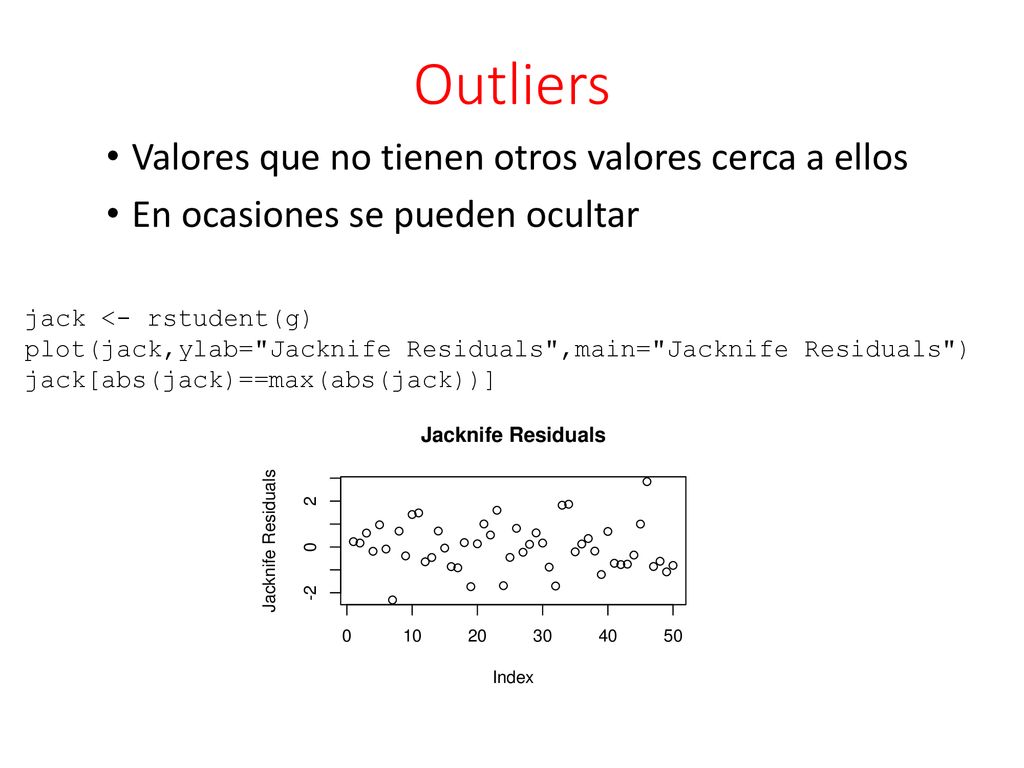 Outliers

• Valores que no tienen otros valores cerca a ellos
• En ocasiones se pueden ocultar

jack <- rstudent(g)
plot(jack,ylab="Jacknife Residuals",main="Jacknife Residuals")
jack[abs(jack)==max(abs(jack))]

Jacknife Residuals

Jacknife Residuals

2
0
-2

0 10 20 30 40 50

Index